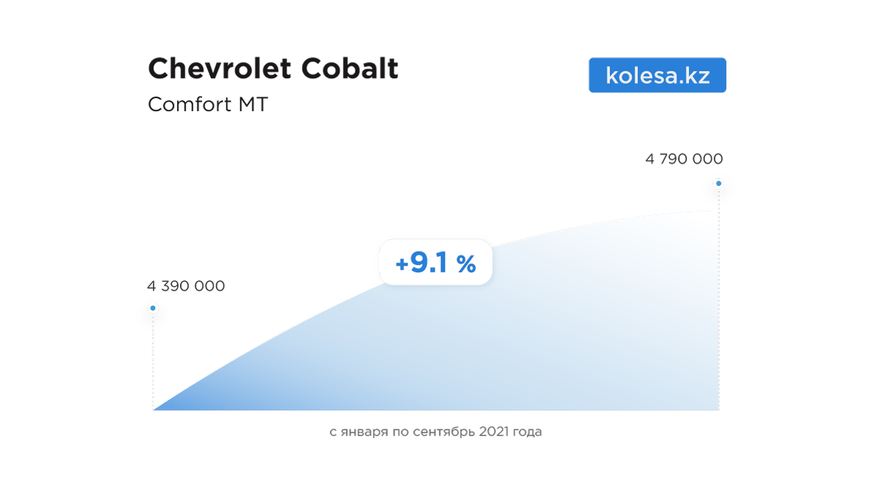 Chevrolet Cobalt
Comfort MT

kolesa.kz

4 790 000

+9.1 %

4 390 000

с января по сентябрь 2021 года